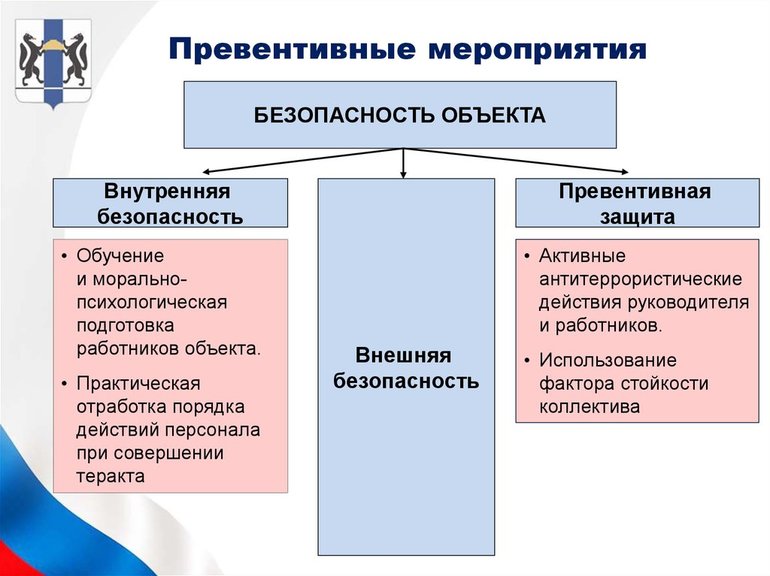 Превентивные мероприятия

БЕЗОПАСНОСТЬ ОБЪЕКТА

Внутренняя безопасность

• Обучение и морально-психологическая подготовка работников объекта.

• Практическая отработка порядка действий персонала при совершении теракта

Внешняя безопасность

Превентивная защита

• Активные антитеррористические действия руководителя и работников.

• Использование фактора стойкости коллектива